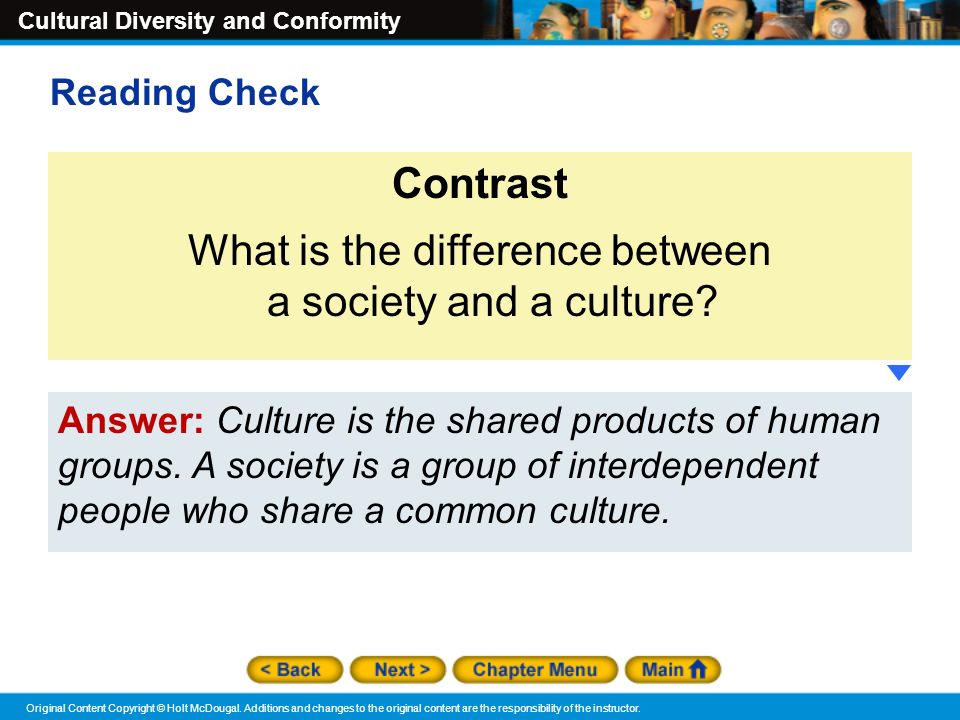 Cultural Diversity and Conformity

Reading Check

Contrast

What is the difference between a society and a culture?

Answer: Culture is the shared products of human groups. A society is a group of interdependent people who share a common culture.

< Back
Next >
Chapter Menu
Main

Original Content Copyright © Holt McDougal. Additions and changes to the original content are the responsibility of the instructor.